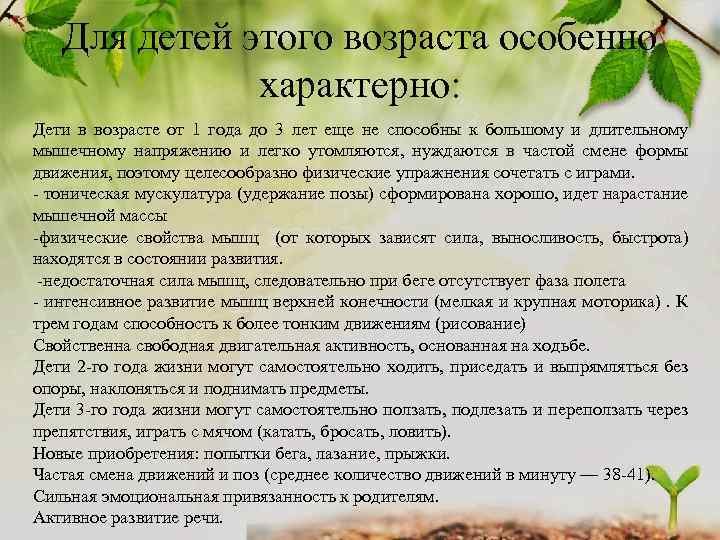 Для детей этого возраста особенно характерно:

Дети в возрасте от 1 года до 3 лет еще не способны к большому и длительному мышечному напряжению и легко утомляются, нуждаются в частой смене формы движения, поэтому целесообразно физические упражнения сочетать с играми.
- тоническая мускулатура (удержание позы) сформирована хорошо, идет нарастание мышечной массы
-физические свойства мышц (от которых зависят сила, выносливость, быстрота) находятся в состоянии развития.
-недостаточная сила мышц, следовательно при беге отсутствует фаза полета
- интенсивное развитие мышц верхней конечности (мелкая и крупная моторика) . К трем годам способность к более тонким движениям (рисование)
Свойственна свободная двигательная активность, основанная на ходьбе.
Дети 2-го года жизни могут самостоятельно ходить, приседать и выпрямляться без опоры, наклоняться и поднимать предметы.
Дети 3-го года жизни могут самостоятельно ползать, подлезать и переползать через препятствия, играть с мячом (катать, бросать, ловить).
Новые приобретения: попытки бега, лазание, прыжки.
Частая смена движений и поз (среднее количество движений в минуту — 38-41).
Сильная эмоциональная привязанность к родителям.
Активное развитие речи.